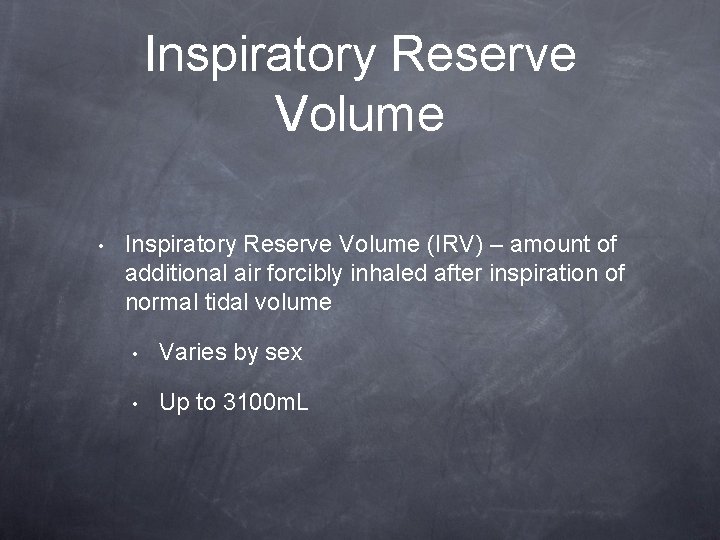 Inspiratory Reserve Volume

• Inspiratory Reserve Volume (IRV) – amount of additional air forcibly inhaled after inspiration of normal tidal volume

• Varies by sex

• Up to 3100mL